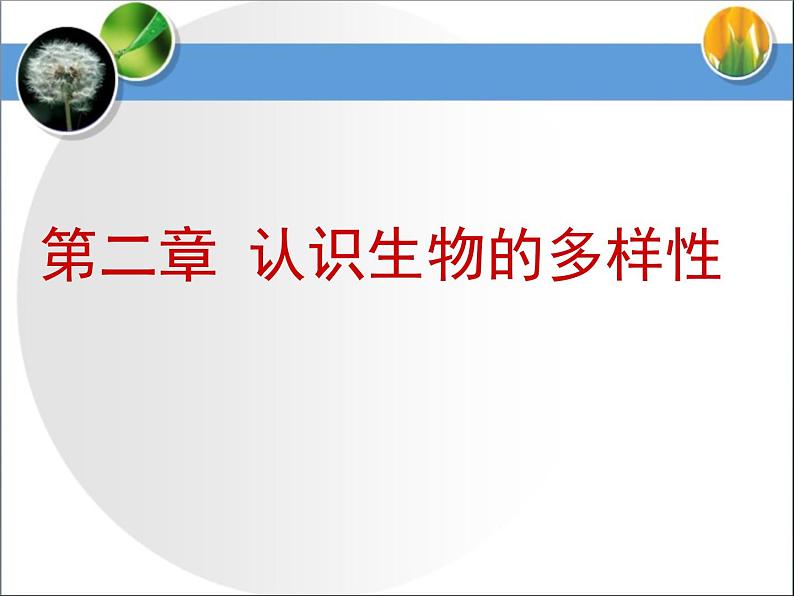 第二章  认识生物的多样性